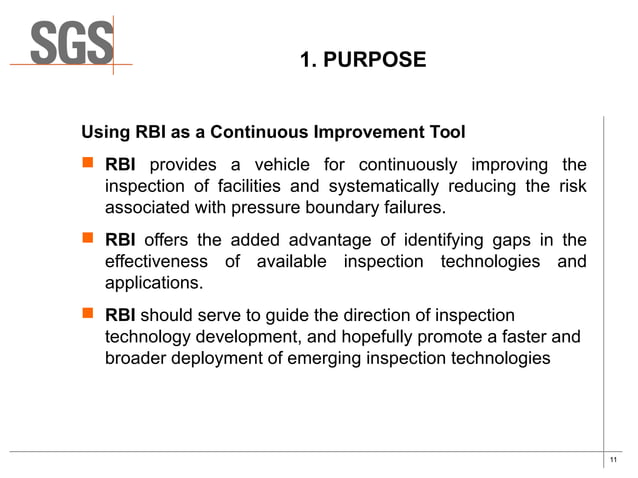 SGS

1. PURPOSE

Using RBI as a Continuous Improvement Tool

RBI provides a vehicle for continuously improving the inspection of facilities and systematically reducing the risk associated with pressure boundary failures.

RBI offers the added advantage of identifying gaps in the effectiveness of available inspection technologies and applications.

RBI should serve to guide the direction of inspection technology development, and hopefully promote a faster and broader deployment of emerging inspection technologies

11